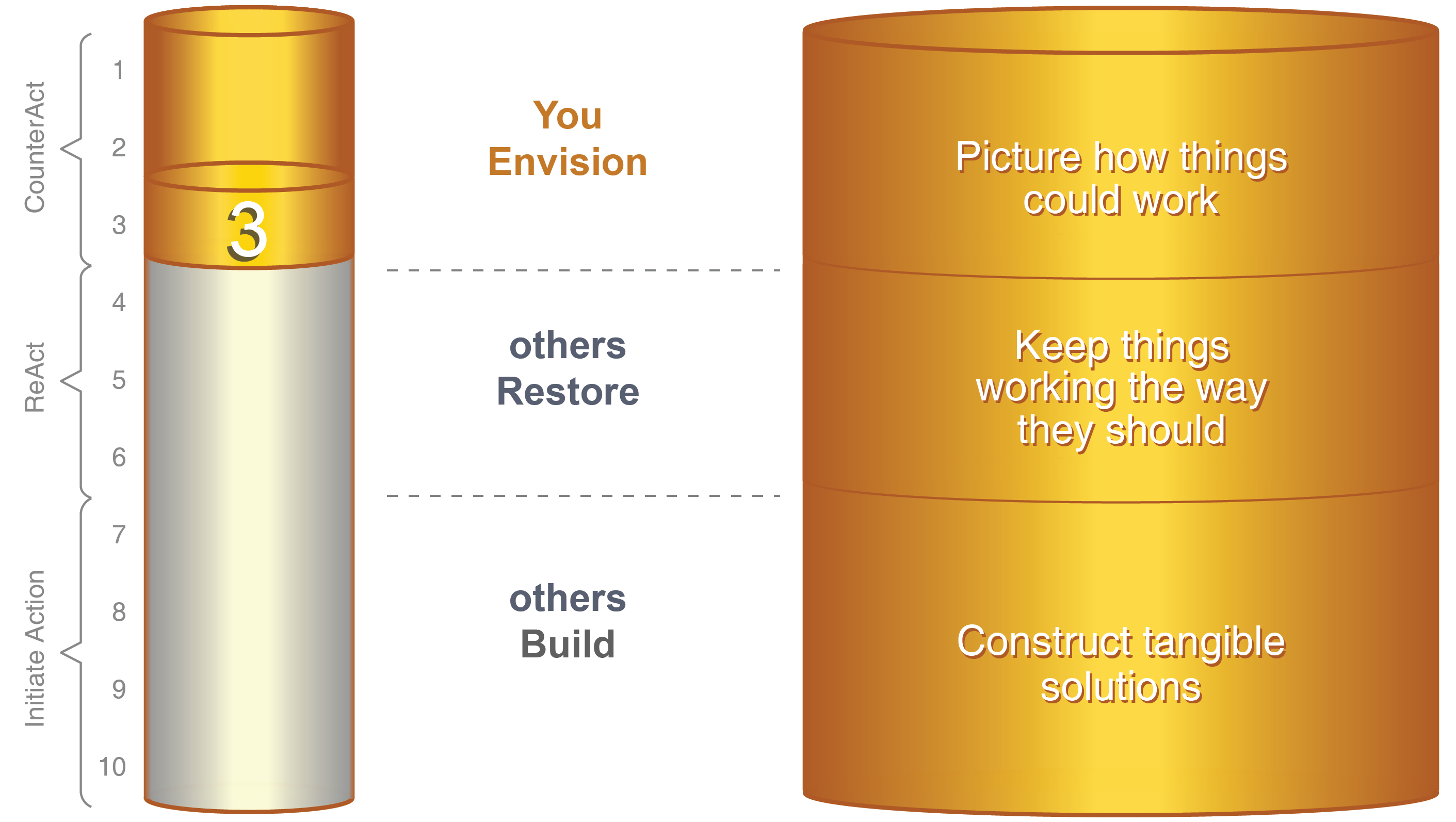 CounterAct

ReAct

Initiate Action

1
2
3
4
5
6
7
8
9
10

3

You
Envision

others
Restore

others
Build

Picture how things could work

Keep things working the way they should

Construct tangible solutions